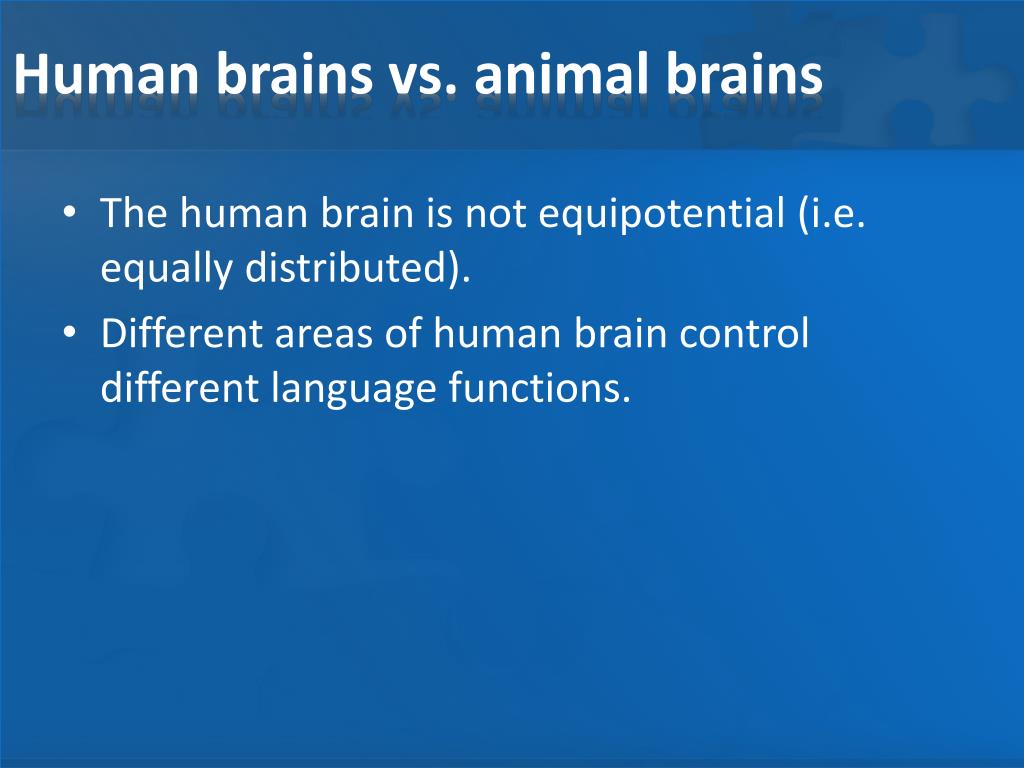 Human brains vs. animal brains

• The human brain is not equipotential (i.e. equally distributed).
• Different areas of human brain control different language functions.